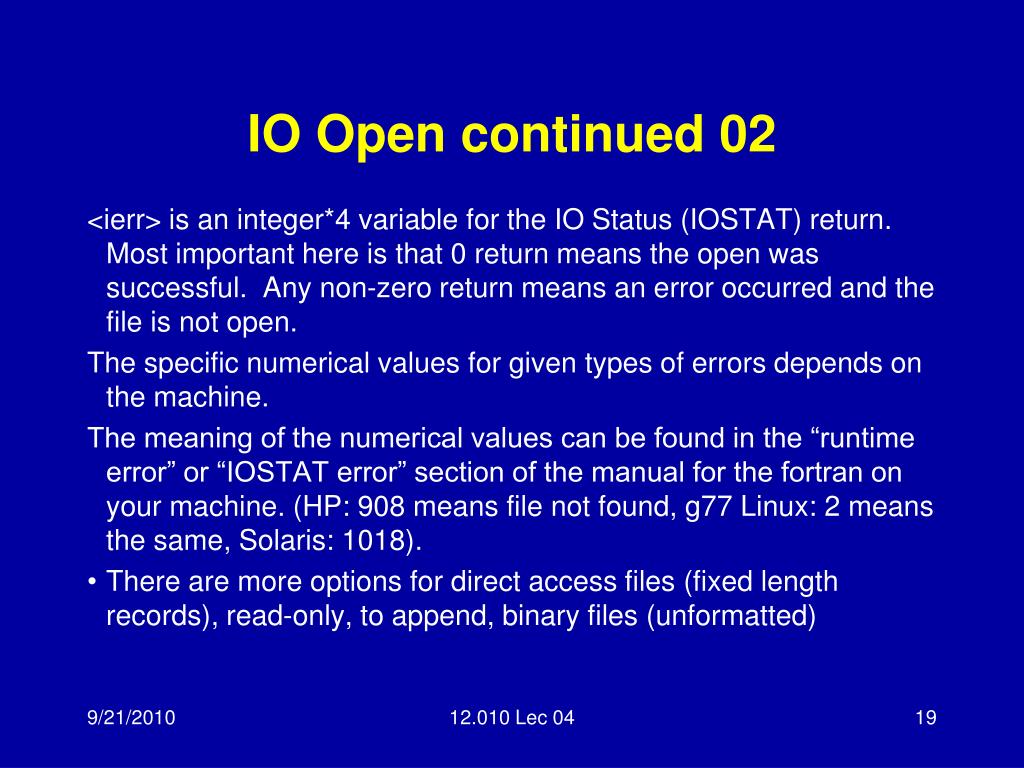 IO Open continued 02

<ierr> is an integer*4 variable for the IO Status (IOSTAT) return. Most important here is that 0 return means the open was successful.  Any non-zero return means an error occurred and the file is not open.

The specific numerical values for given types of errors depends on the machine.

The meaning of the numerical values can be found in the “runtime error” or “IOSTAT error” section of the manual for the fortran on your machine. (HP: 908 means file not found, g77 Linux: 2 means the same, Solaris: 1018).

• There are more options for direct access files (fixed length records), read-only, to append, binary files (unformatted)

9/21/2010

12.010 Lec 04

19